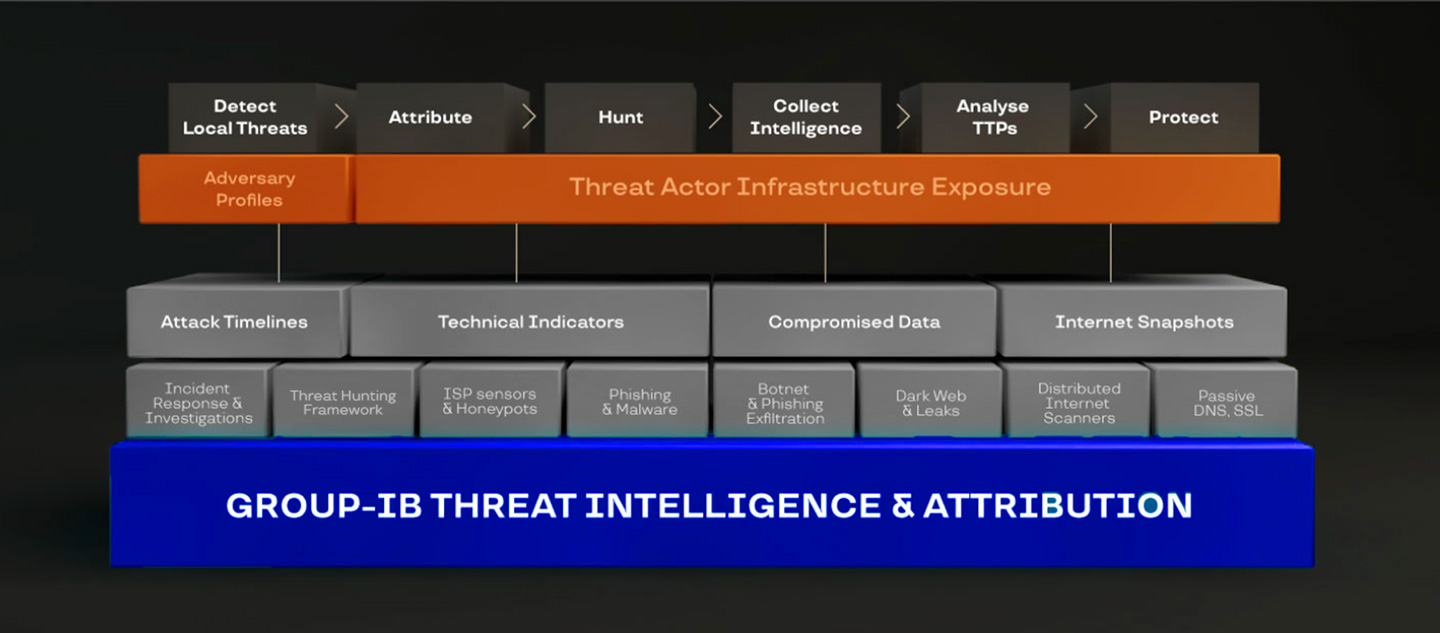 Detect Local Threats
Attribute
Hunt
Collect Intelligence
Analyse TTPs
Protect

Adversary Profiles
Threat Actor Infrastructure Exposure

Attack Timelines
Technical Indicators
Compromised Data
Internet Snapshots

Incident Response & Investigations
Threat Hunting Framework
ISP sensors & Honeypots
Phishing & Malware
Botnet & Phishing Exfiltration
Dark Web & Leaks
Distributed Internet Scanners
Passive DNS, SSL

GROUP-IB THREAT INTELLIGENCE & ATTRIBUTION